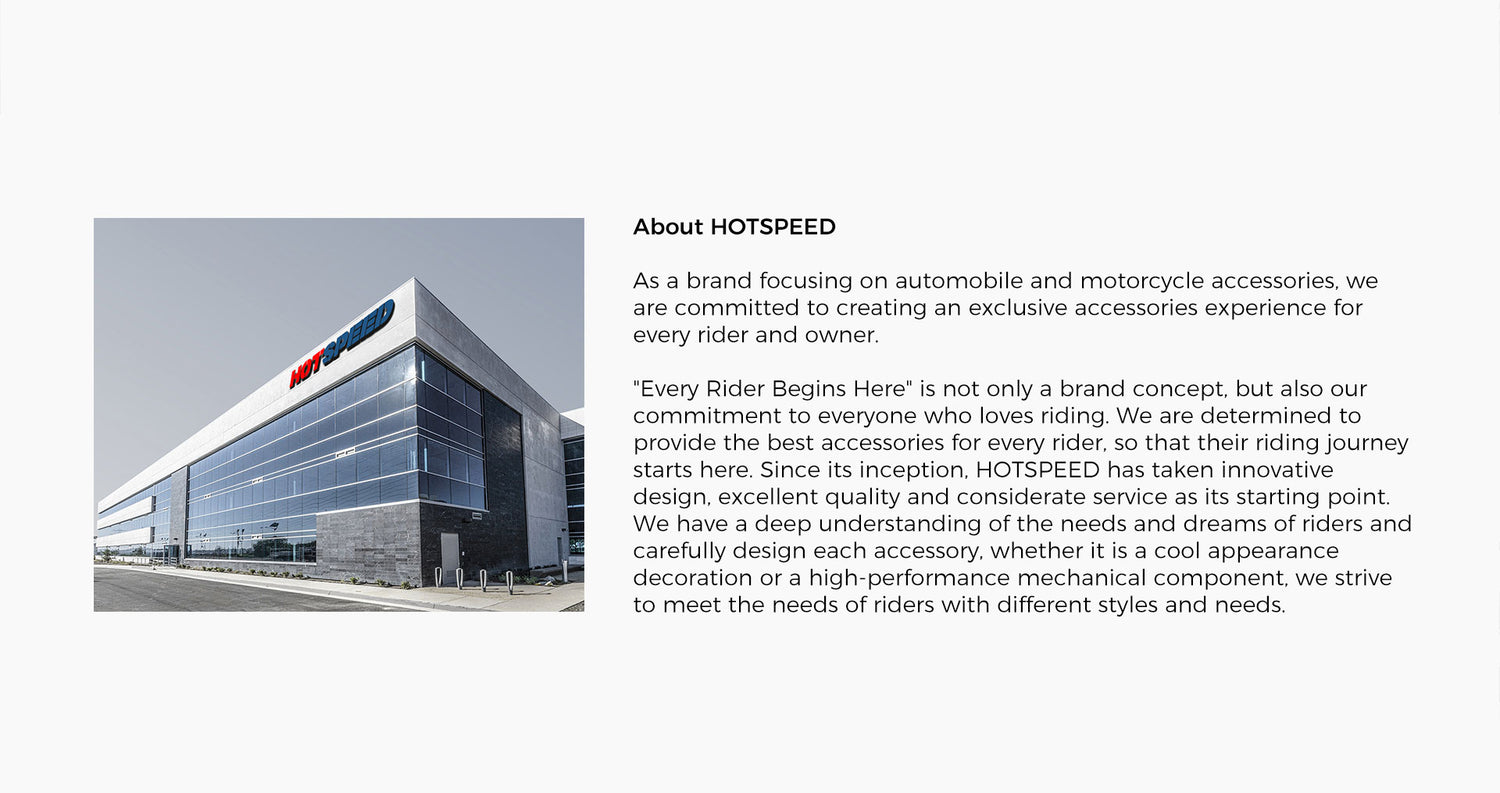 HOTSPEED

About HOTSPEED

As a brand focusing on automobile and motorcycle accessories, we are committed to creating an exclusive accessories experience for every rider and owner.

"Every Rider Begins Here" is not only a brand concept, but also our commitment to everyone who loves riding. We are determined to provide the best accessories for every rider, so that their riding journey starts here. Since its inception, HOTSPEED has taken innovative design, excellent quality and considerate service as its starting point. We have a deep understanding of the needs and dreams of riders and carefully design each accessory, whether it is a cool appearance decoration or a high-performance mechanical component, we strive to meet the needs of riders with different styles and needs.